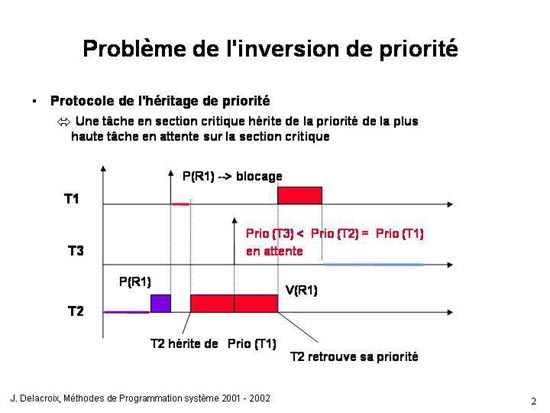 Problème de l'inversion de priorité

• Protocole de l'héritage de priorité

⇔ Une tâche en section critique hérite de la priorité de la plus haute tâche en attente sur la section critique

P(R1) --> blocage

T1

Prio (T3) < Prio (T2) = Prio (T1)
en attente

T3

P(R1)

V(R1)

T2

T2 hérite de Prio (T1)

T2 retrouve sa priorité

J. Delacroix, Méthodes de Programmation système 2001 - 2002

2